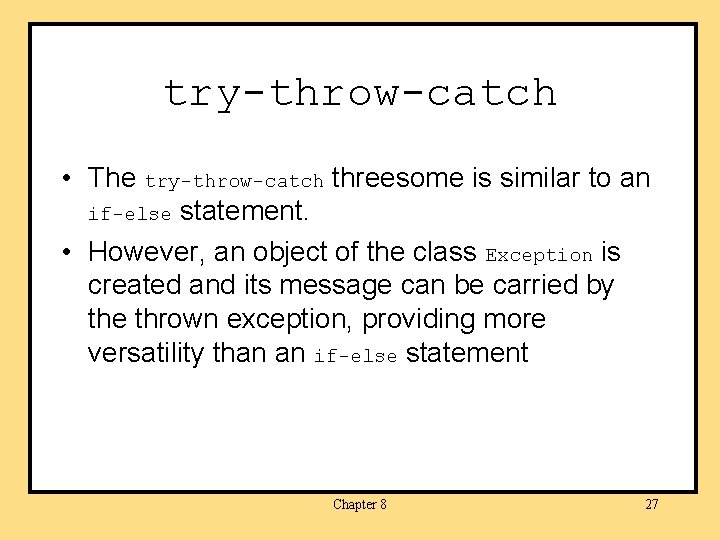 try-throw-catch

• The try-throw-catch threesome is similar to an if-else statement.

• However, an object of the class Exception is created and its message can be carried by the thrown exception, providing more versatility than an if-else statement

Chapter 8

27